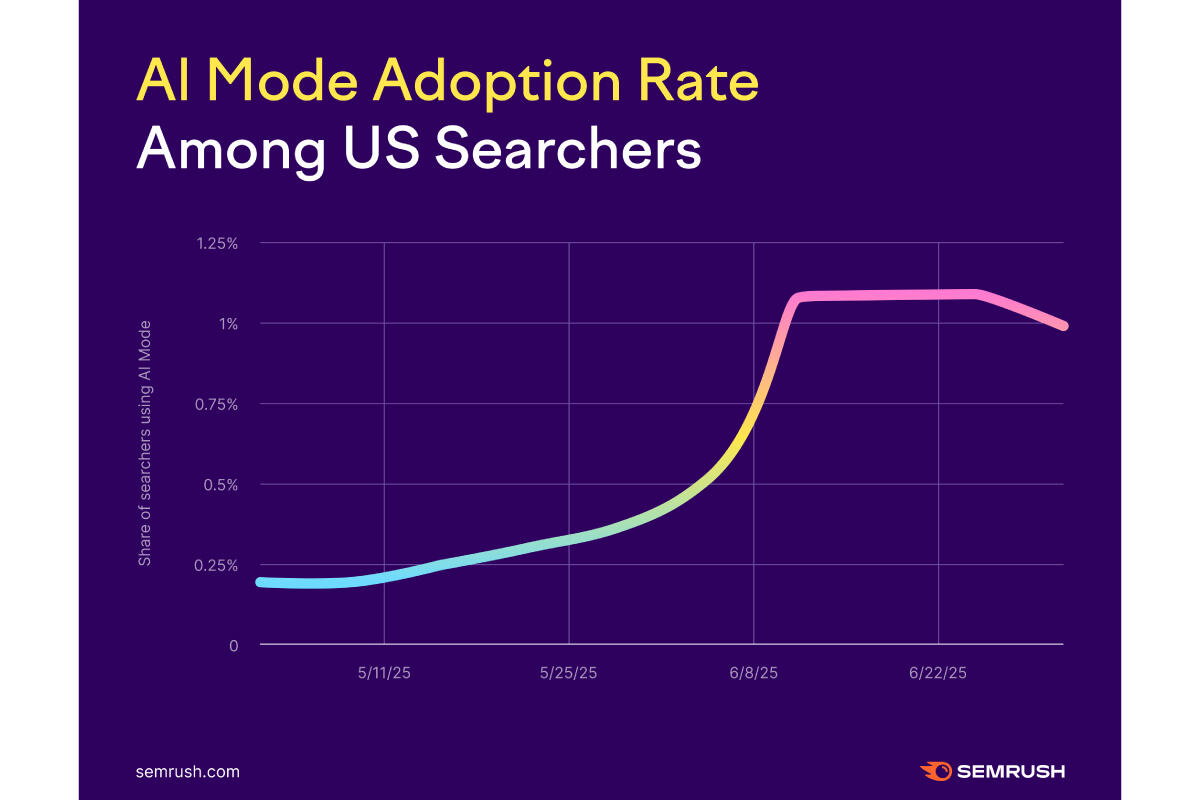 AI Mode Adoption Rate
Among US Searchers

Share of searchers using AI Mode

1.25%
1%
0.75%
0.5%
0.25%
0

5/11/25
5/25/25
6/8/25
6/22/25

semrush.com

SEMRUSH